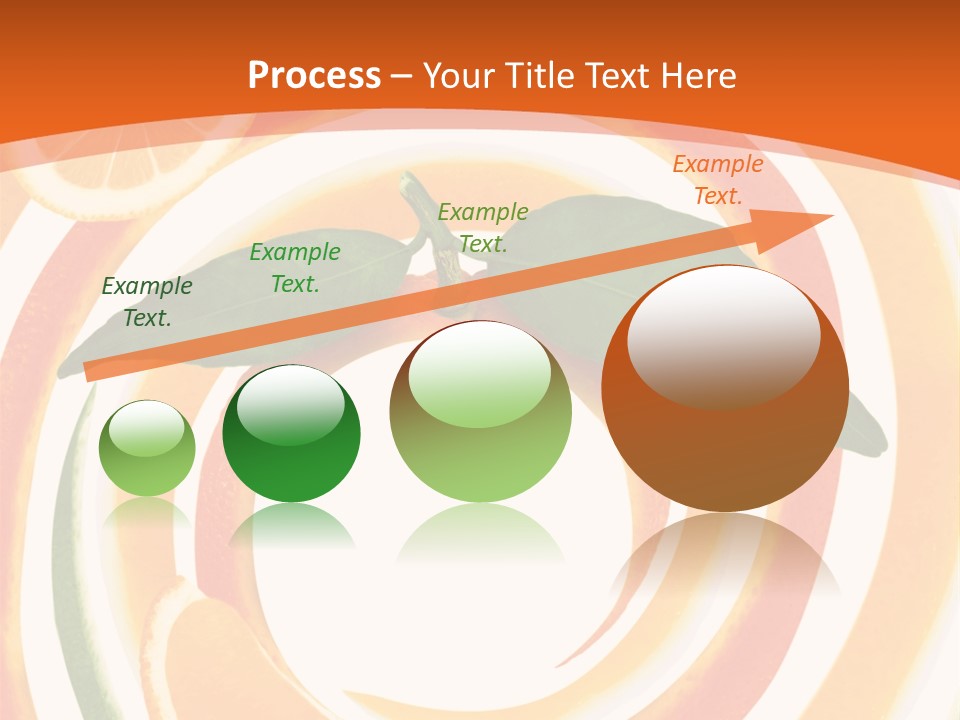 Process – Your Title Text Here

Example Text.

Example Text.

Example Text.

Example Text.